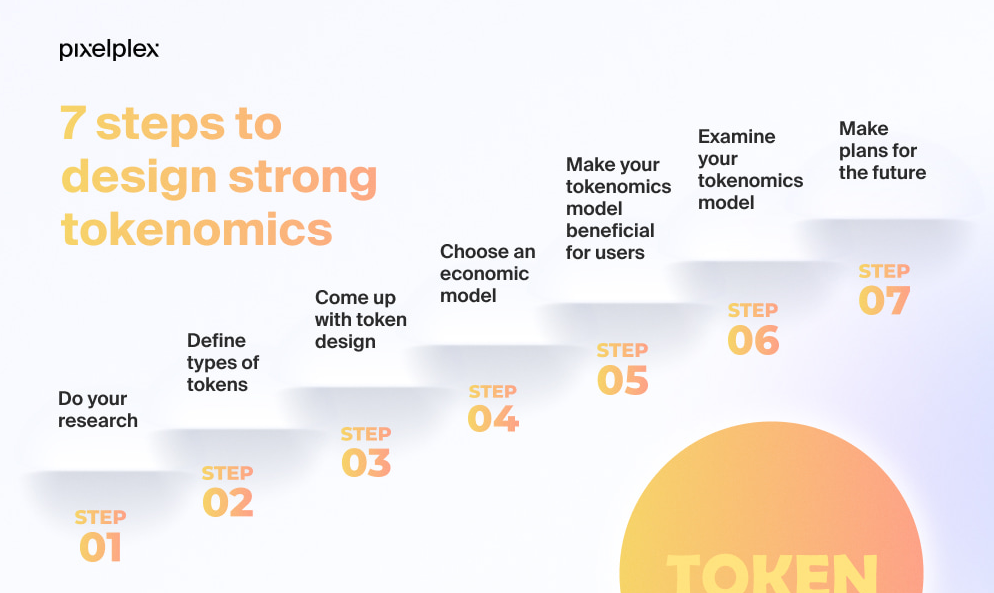 pixelplex

7 steps to design strong tokenomics

Do your research

STEP 01

Define types of tokens

STEP 02

Come up with token design

STEP 03

Choose an economic model

STEP 04

Make your tokenomics model beneficial for users

STEP 05

Examine your tokenomics model

STEP 06

Make plans for the future

STEP 07

TOKEN